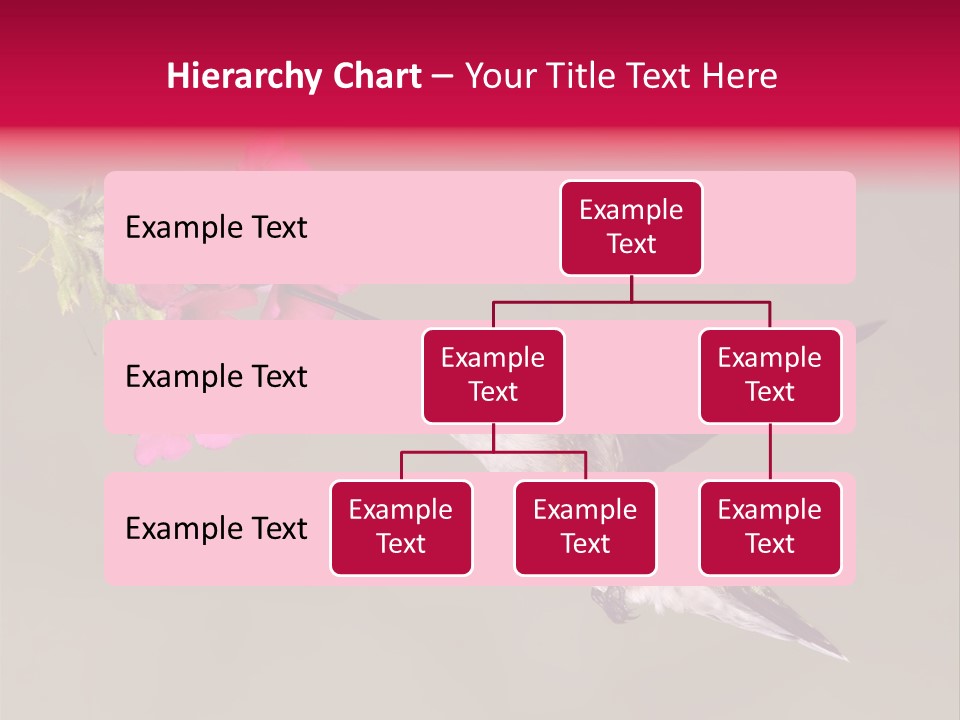 Hierarchy Chart – Your Title Text Here

Example Text

Example Text

Example Text

Example Text

Example Text

Example Text

Example Text

Example Text

Example Text